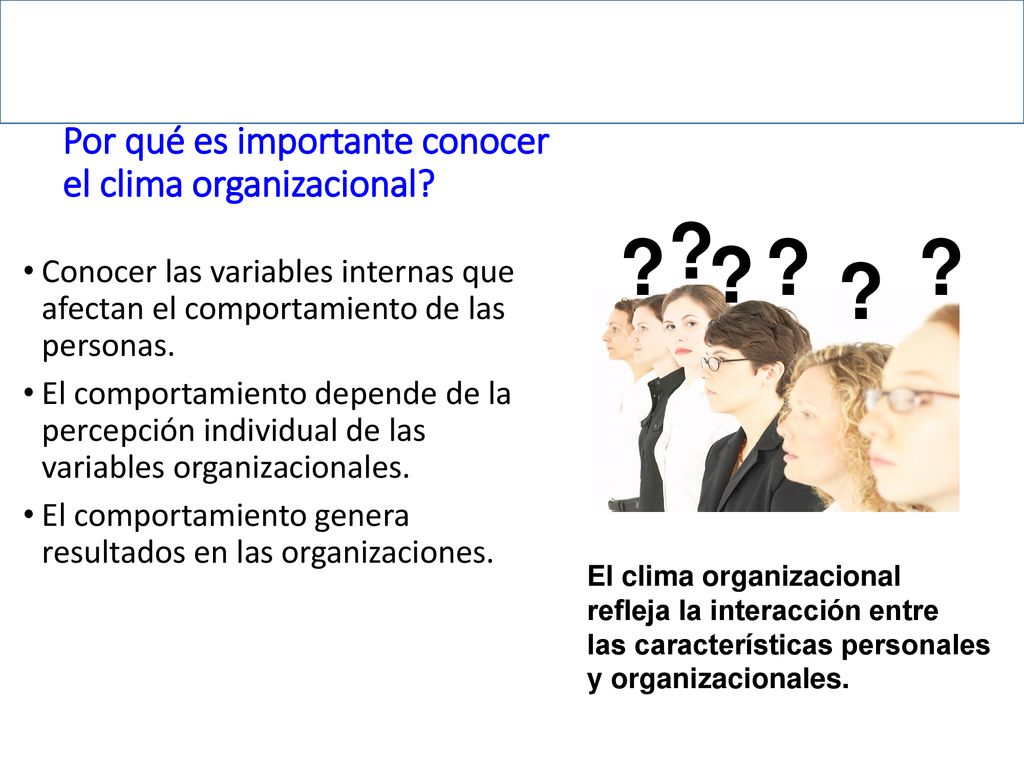 Por qué es importante conocer el clima organizacional?

• Conocer las variables internas que afectan el comportamiento de las personas.
• El comportamiento depende de la percepción individual de las variables organizacionales.
• El comportamiento genera resultados en las organizaciones.

? ? ? ? ? ?

El clima organizacional refleja la interacción entre las características personales y organizacionales.